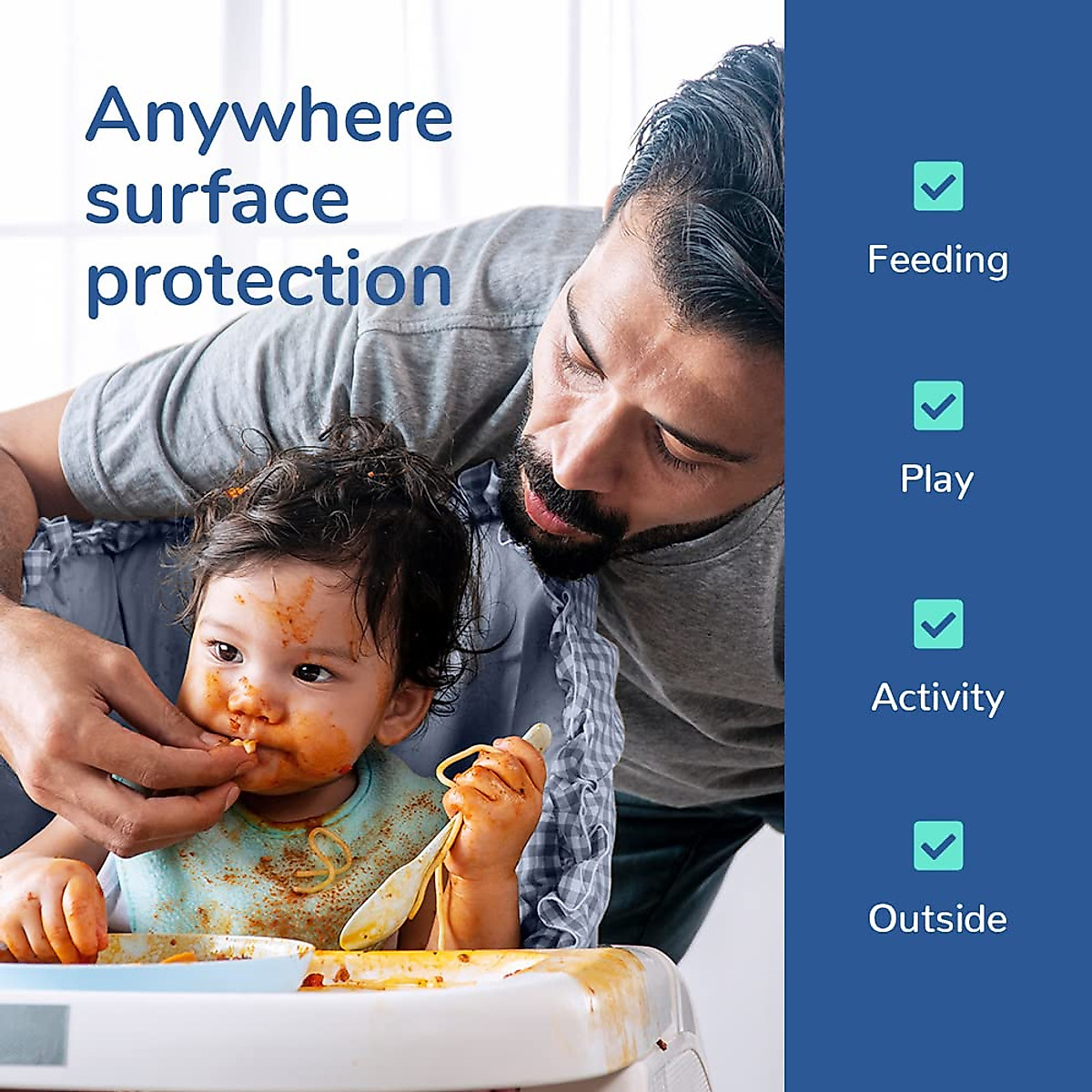 Anywhere surface protection

Feeding

Play

Activity

Outside